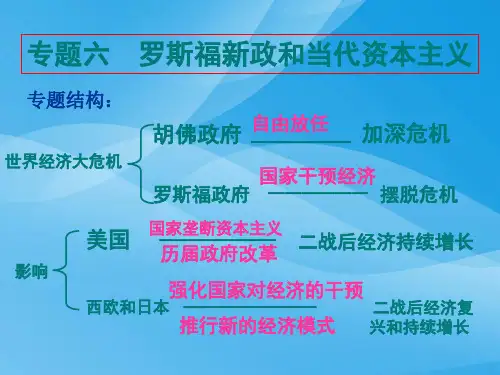 专题六　罗斯福新政和当代资本主义

专题结构：

世界经济大危机

胡佛政府 自由放任 加深危机

罗斯福政府 国家干预经济 摆脱危机

影响

美国 国家垄断资本主义 历届政府改革 二战后经济持续增长

西欧和日本 强化国家对经济的干预 推行新的经济模式 二战后经济复兴和持续增长